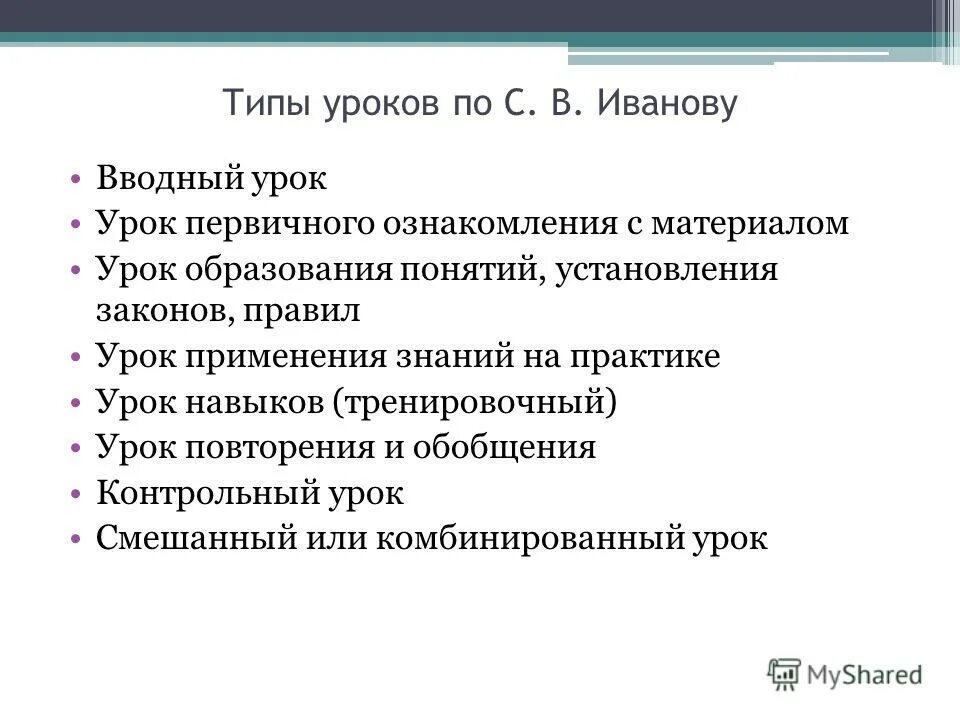 Типы уроков по С. В. Иванову

• Вводный урок
• Урок первичного ознакомления с материалом
• Урок образования понятий, установления законов, правил
• Урок применения знаний на практике
• Урок навыков (тренировочный)
• Урок повторения и обобщения
• Контрольный урок
• Смешанный или комбинированный урок

MyShared